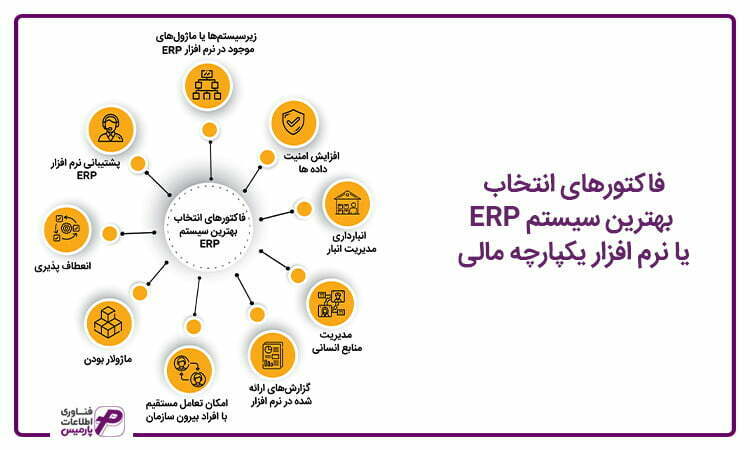 فاکتورهای انتخاب
بهترین سیستم ERP
یا نرم افزار یکپارچه مالی

فاکتورهای انتخاب
بهترین سیستم
ERP

زیرسیستم‌ها یا ماژول‌های
موجود در نرم افزار ERP

افزایش امنیت
داده ها

انبارداری
مدیریت انبار

مدیریت
منابع انسانی

گزارش‌های ارائه
شده در نرم افزار

امکان تعامل مستقیم
با افراد بیرون سازمان

ماژولار بودن

انعطاف پذیری

پشتیبانی نرم افزار
ERP

فناوری
اطلاعات
پارمیس